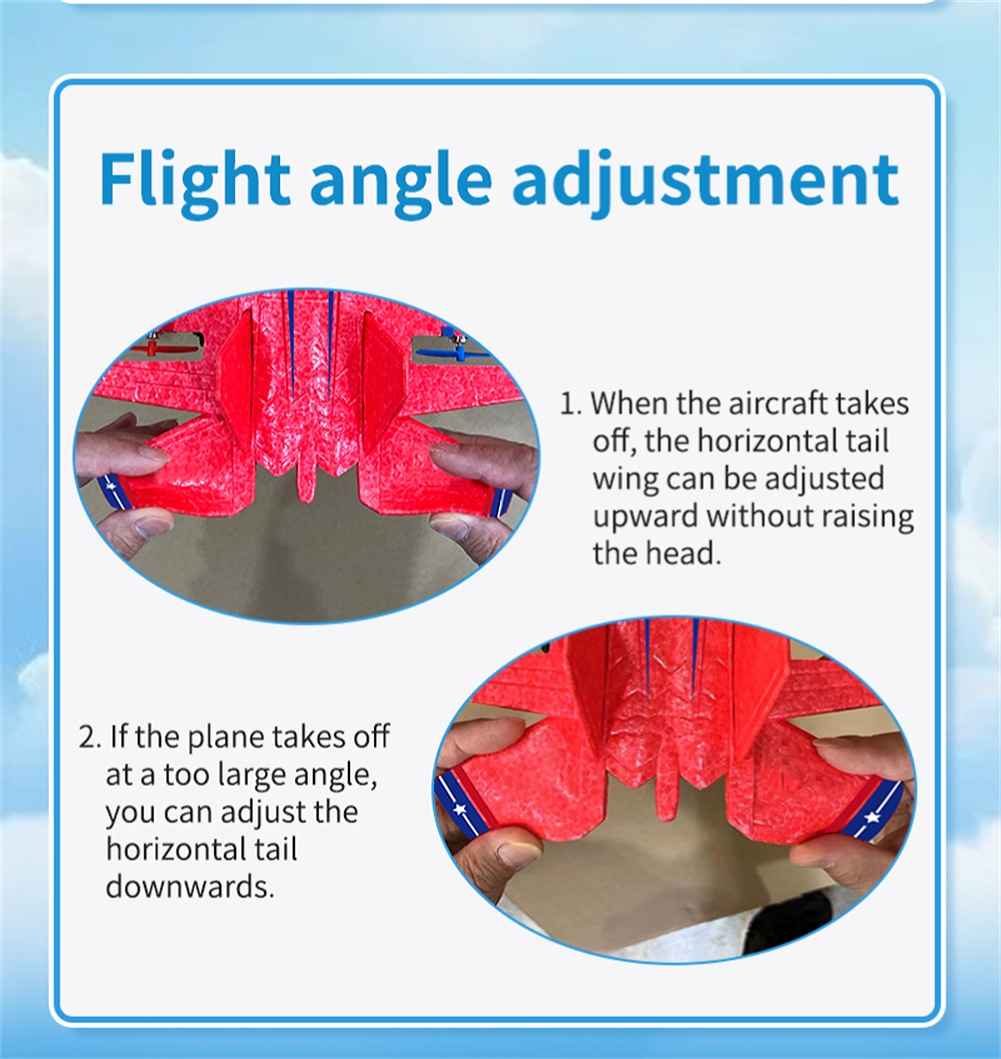 Flight angle adjustment

1. When the aircraft takes off, the horizontal tail wing can be adjusted upward without raising the head.

2. If the plane takes off at a too large angle, you can adjust the horizontal tail downwards.